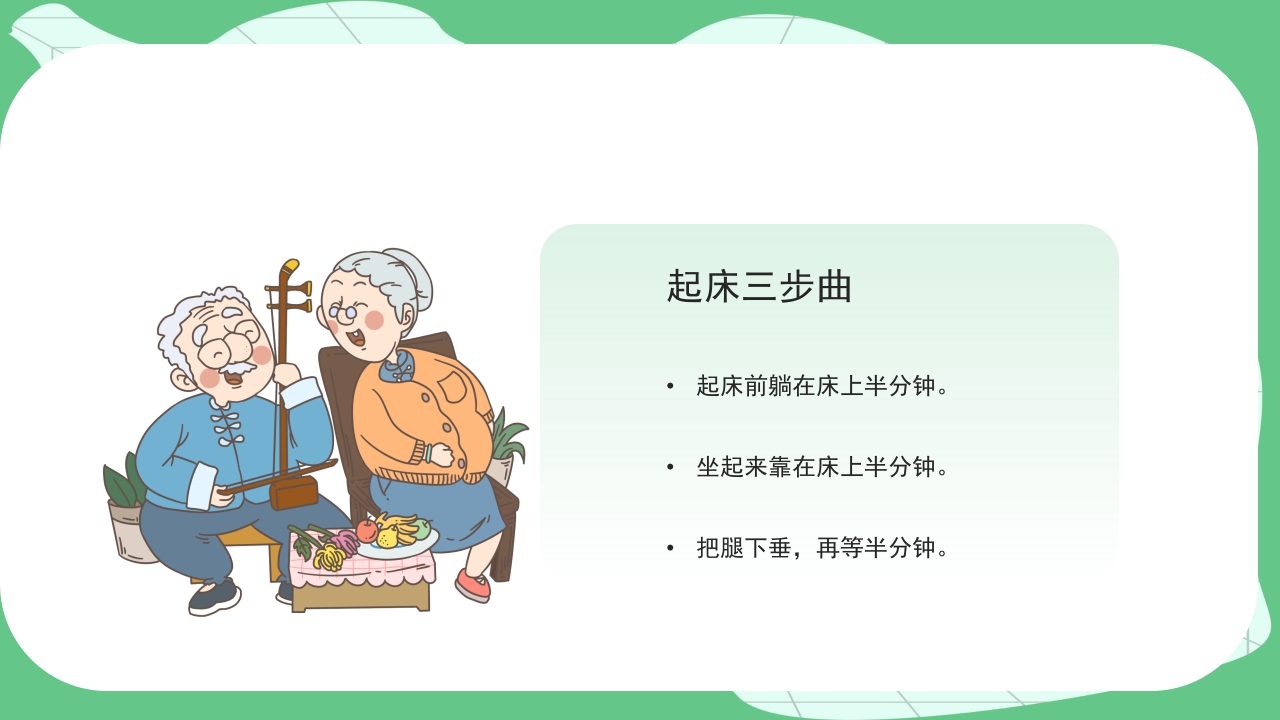 起床三步曲

• 起床前躺在床上半分钟。

• 坐起来靠在床上半分钟。

• 把腿下垂，再等半分钟。